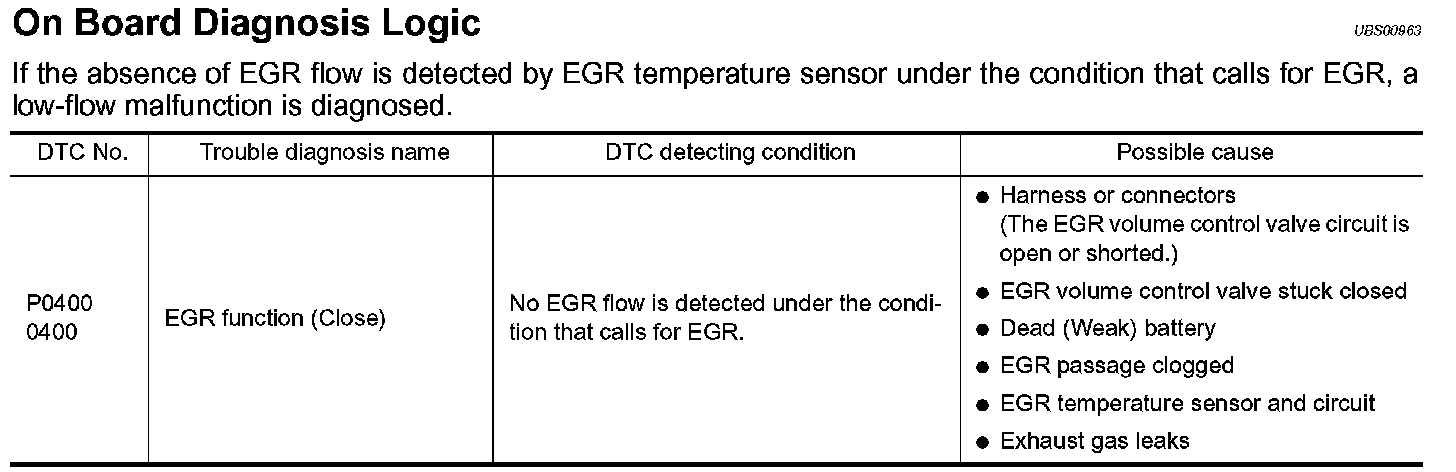 On Board Diagnosis Logic

UBS00963

If the absence of EGR flow is detected by EGR temperature sensor under the condition that calls for EGR, a low-flow malfunction is diagnosed.

| DTC No. | Trouble diagnosis name | DTC detecting condition | Possible cause |
|---|---|---|---|
| P0400 0400 | EGR function (Close) | No EGR flow is detected under the condition that calls for EGR. | ● Harness or connectors (The EGR volume control valve circuit is open or shorted.) ● EGR volume control valve stuck closed ● Dead (Weak) battery ● EGR passage clogged ● EGR temperature sensor and circuit ● Exhaust gas leaks |